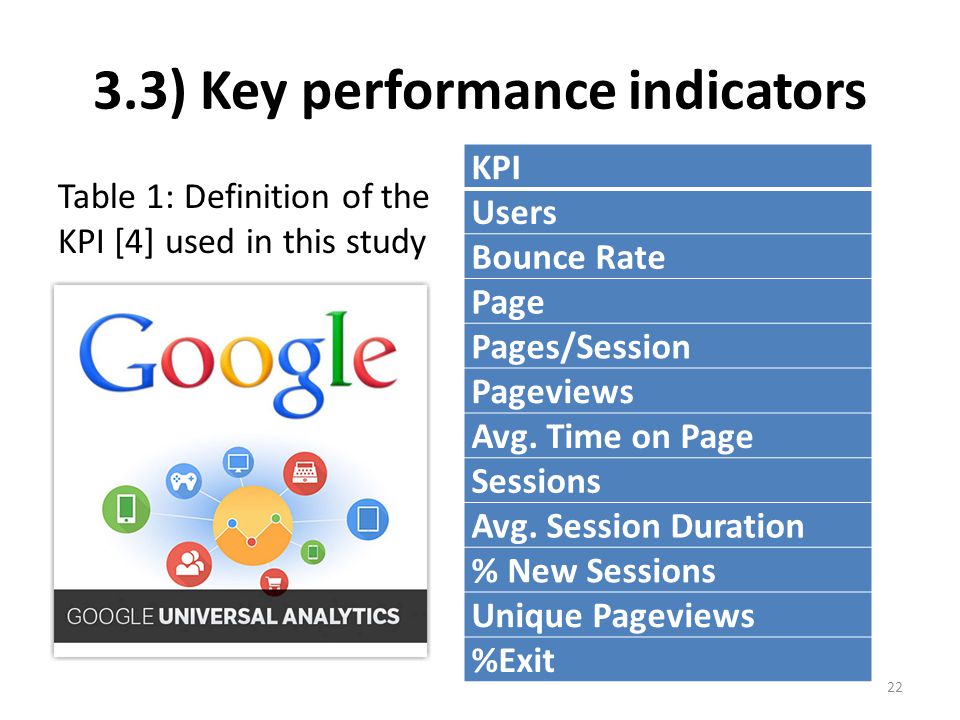 3.3) Key performance indicators

Table 1: Definition of the KPI [4] used in this study

Google

GOOGLE UNIVERSAL ANALYTICS

| KPI |
|---|
| Users |
| Bounce Rate |
| Page |
| Pages/Session |
| Pageviews |
| Avg. Time on Page |
| Sessions |
| Avg. Session Duration |
| % New Sessions |
| Unique Pageviews |
| %Exit |

22